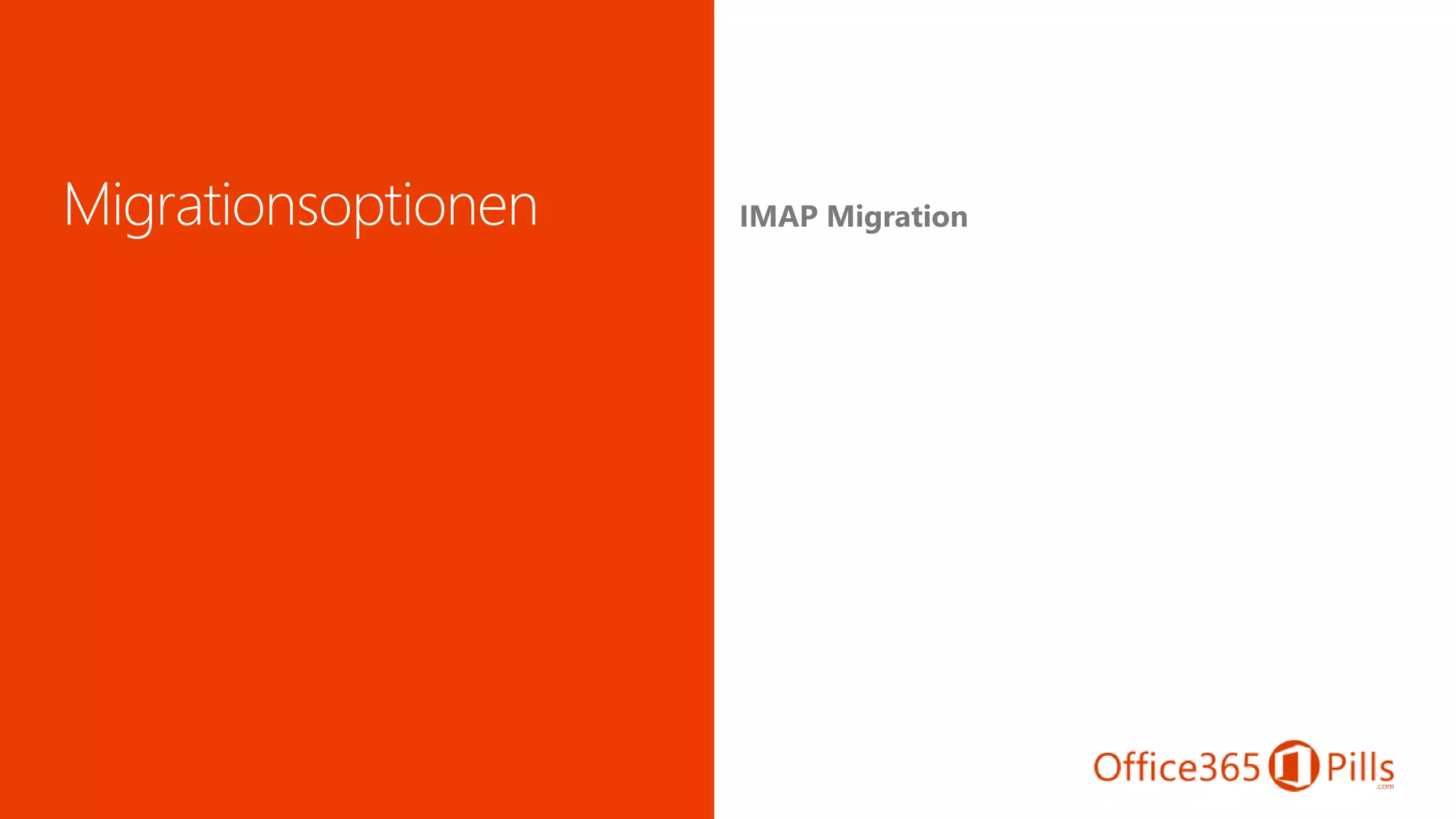 Migrationsoptionen

IMAP Migration

Office365 Pills .com